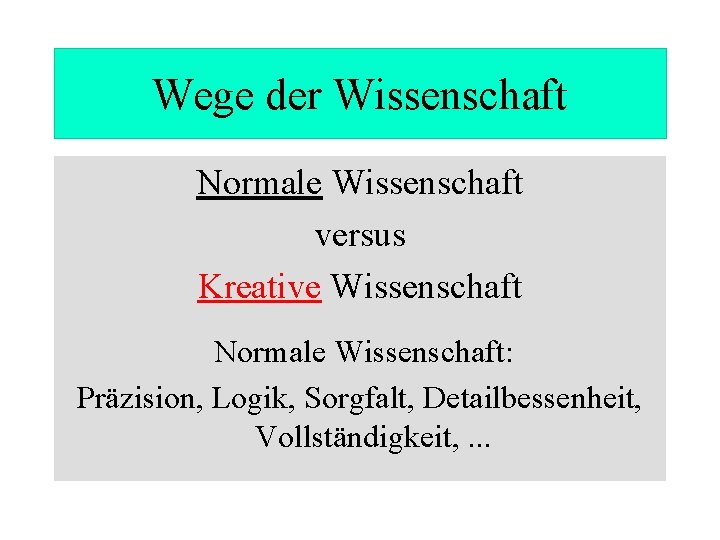 Wege der Wissenschaft

Normale Wissenschaft

versus

Kreative Wissenschaft

Normale Wissenschaft:

Präzision, Logik, Sorgfalt, Detailbessenheit, Vollständigkeit, ...